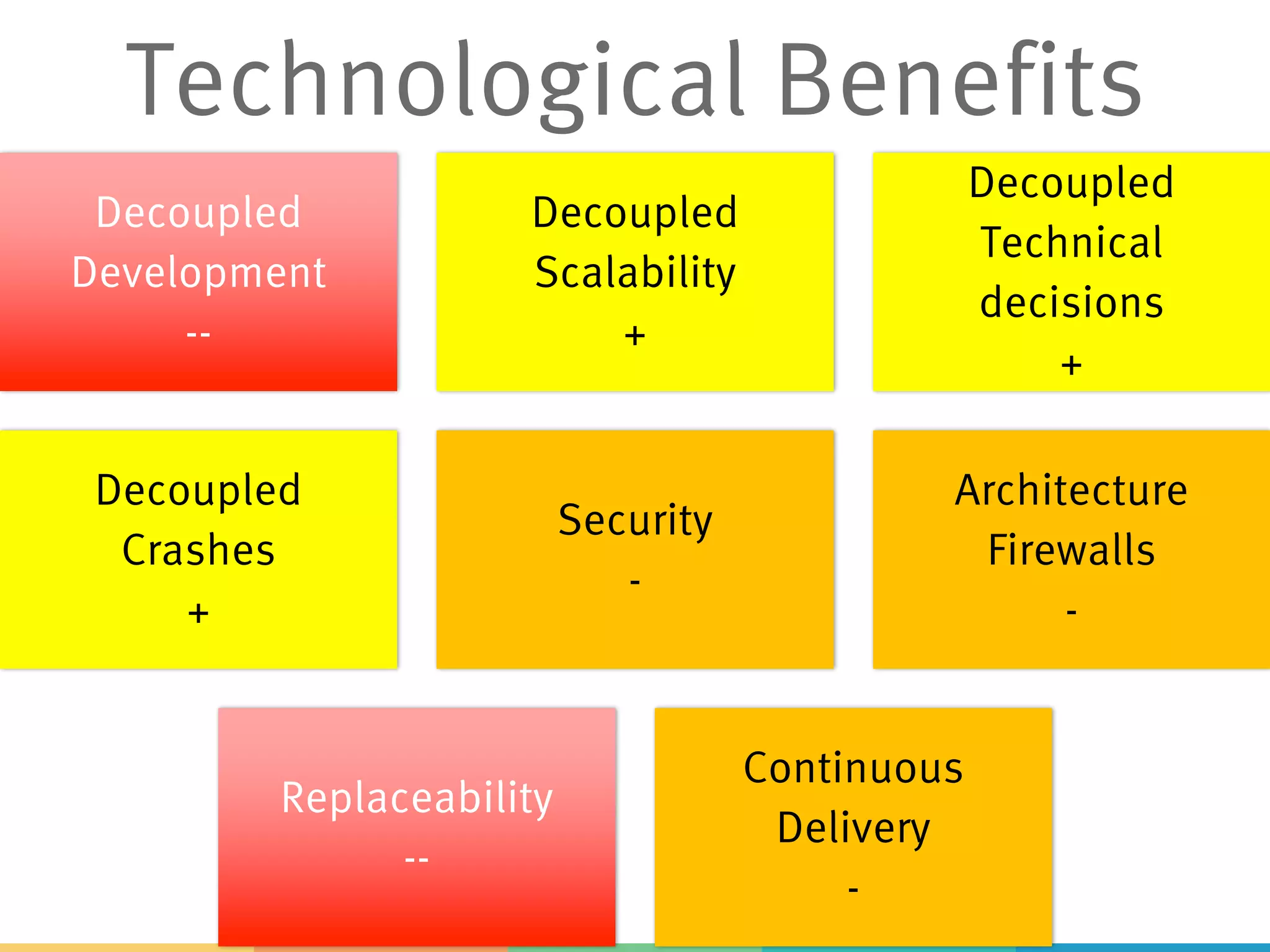 Technological Benefits

Decoupled Development
--

Decoupled Scalability
+

Decoupled Technical decisions
+

Decoupled Crashes
+

Security
-

Architecture Firewalls
-

Replaceability
--

Continuous Delivery
-